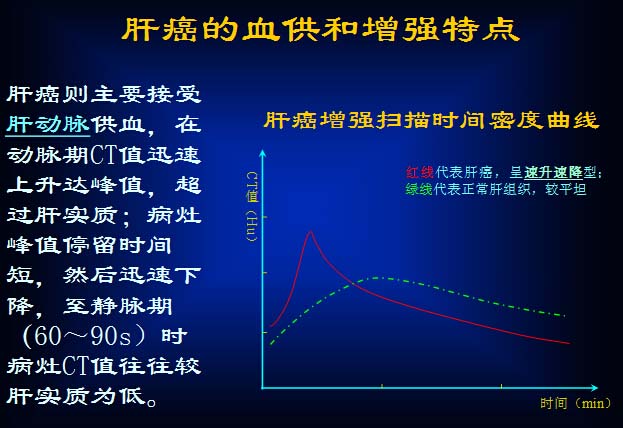 肝癌的血供和增强特点

肝癌则主要接受肝动脉供血，在动脉期CT值迅速上升达峰值，超过肝实质；病灶峰值停留时间短，然后迅速下降，至静脉期（60～90s）时病灶CT值往往较肝实质为低。

肝癌增强扫描时间密度曲线

红线代表肝癌，呈速升速降型；
绿线代表正常肝组织，较平坦

CT值（Hu）

时间（min）